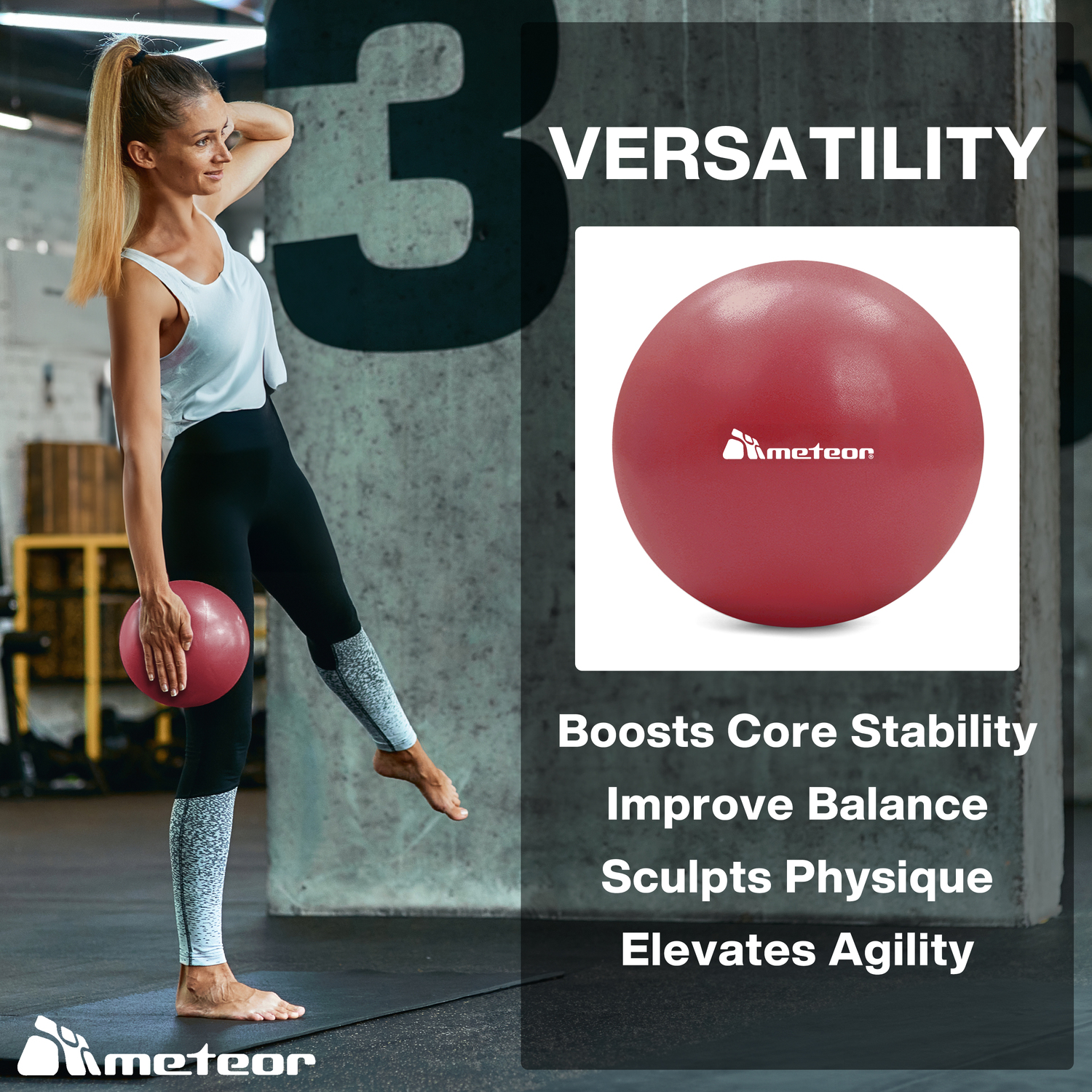 3

VERSATILITY

meteor

Boosts Core Stability
Improve Balance
Sculpts Physique
Elevates Agility

meteor